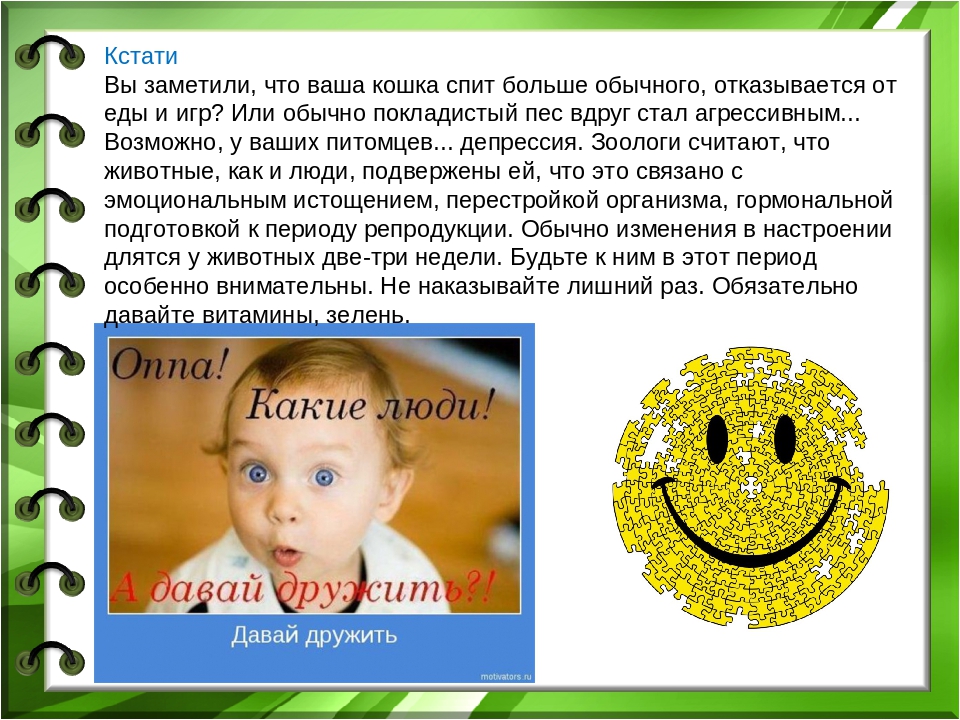 Кстати
Вы заметили, что ваша кошка спит больше обычного, отказывается от еды и игр? Или обычно покладистый пес вдруг стал агрессивным... Возможно, у ваших питомцев... депрессия. Зоологи считают, что животные, как и люди, подвержены ей, что это связано с эмоциональным истощением, перестройкой организма, гормональной подготовкой к периоду репродукции. Обычно изменения в настроении длятся у животных две-три недели. Будьте к ним в этот период особенно внимательны. Не наказывайте лишний раз. Обязательно давайте витамины, зелень.

Оппа!
Какие люди!
А давай дружить?!
Давай дружить
motivators.ru